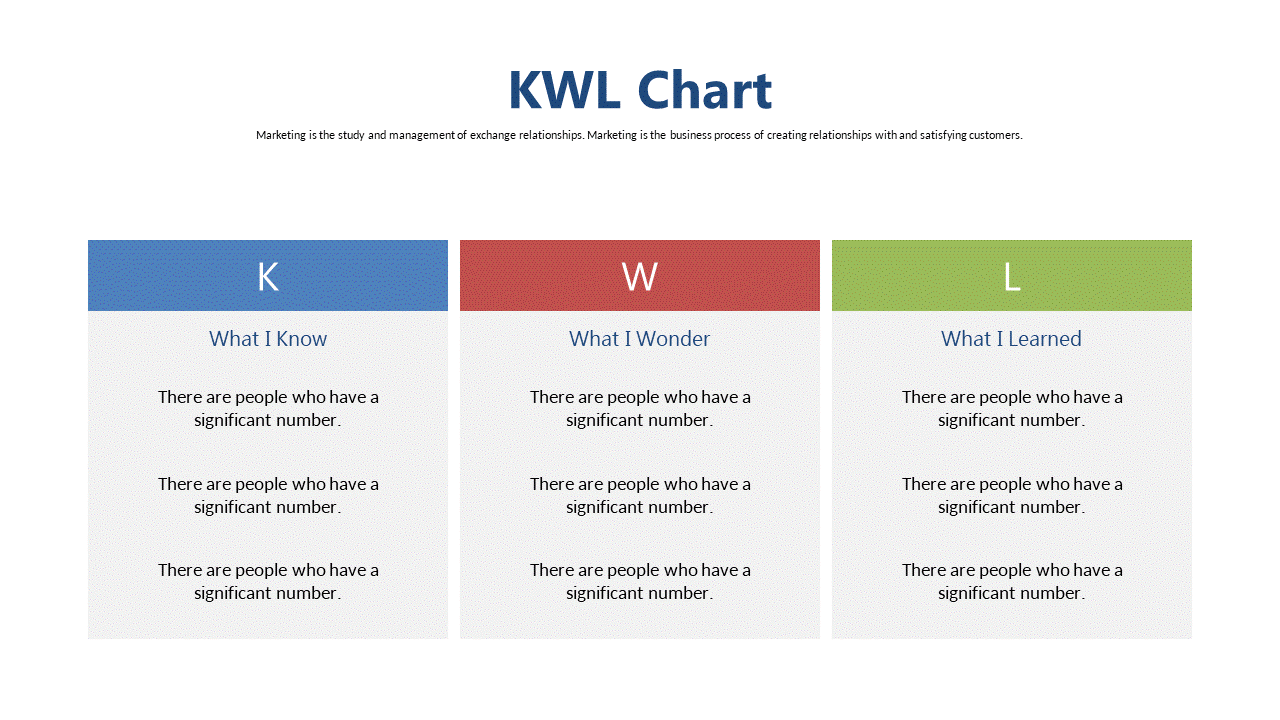 KWL Chart

Marketing is the study and management of exchange relationships. Marketing is the business process of creating relationships with and satisfying customers.

K

What I Know

There are people who have a significant number.

There are people who have a significant number.

There are people who have a significant number.

W

What I Wonder

There are people who have a significant number.

There are people who have a significant number.

There are people who have a significant number.

L

What I Learned

There are people who have a significant number.

There are people who have a significant number.

There are people who have a significant number.